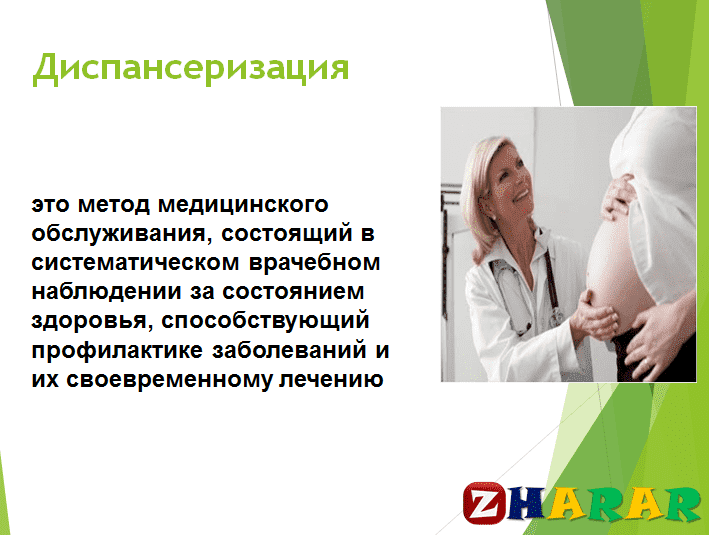 Диспансеризация

это метод медицинского обслуживания, состоящий в систематическом врачебном наблюдении за состоянием здоровья, способствующий профилактике заболеваний и их своевременному лечению

ZHARAR